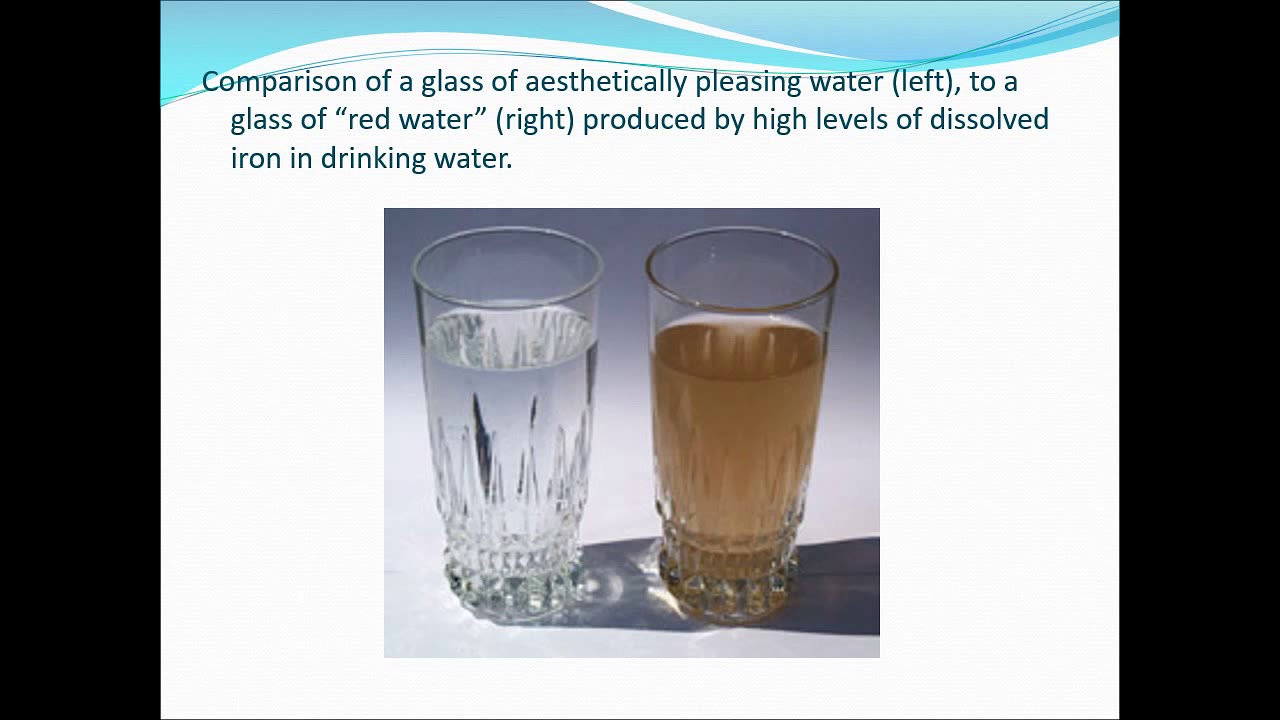 Comparison of a glass of aesthetically pleasing water (left), to a glass of “red water” (right) produced by high levels of dissolved iron in drinking water.